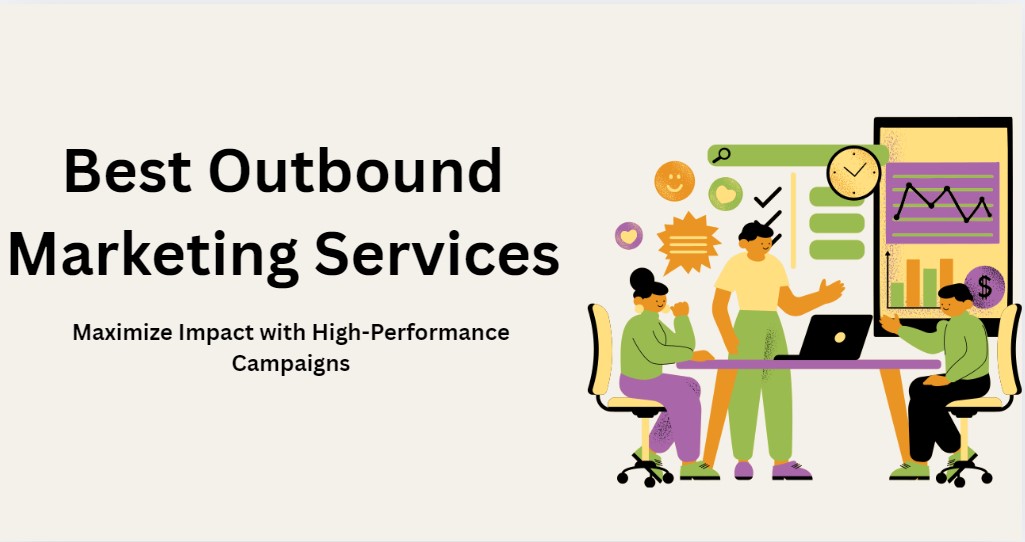 Best Outbound Marketing Services

Maximize Impact with High-Performance Campaigns

$